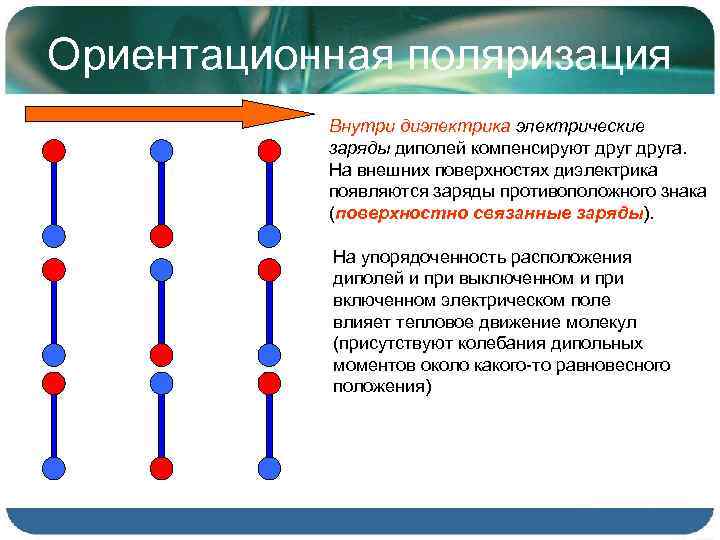 Ориентационная поляризация

Внутри диэлектрика электрические заряды диполей компенсируют друг друга. На внешних поверхностях диэлектрика появляются заряды противоположного знака (поверхностно связанные заряды).

На упорядоченность расположения диполей и при выключенном и при включенном электрическом поле влияет тепловое движение молекул (присутствуют колебания дипольных моментов около какого-то равновесного положения)